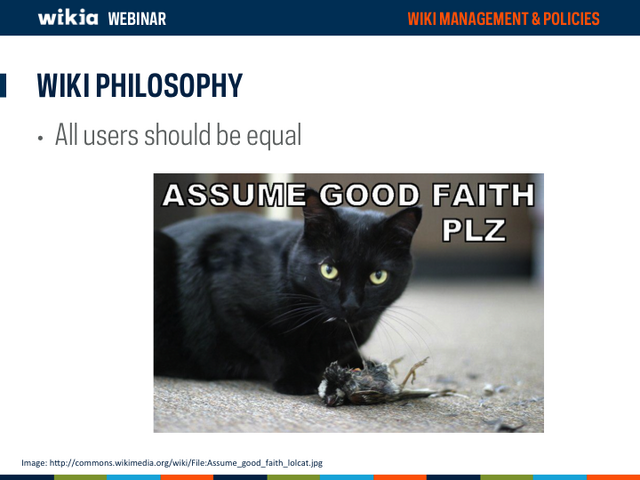 wikia WEBINAR

WIKI MANAGEMENT & POLICIES

WIKI PHILOSOPHY

• All users should be equal

ASSUME GOOD FAITH PLZ

Image: http://commons.wikimedia.org/wiki/File:Assume_good_faith_lolcat.jpg